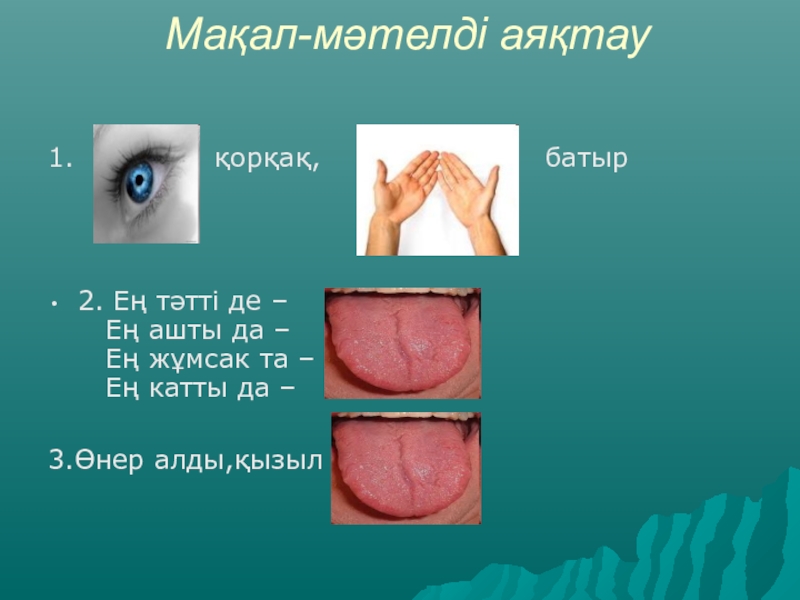 Мақал-мәтелді аяқтау

1. қорқақ, батыр

• 2. Ең тәтті де –
Ең ашты да –
Ең жұмсак та –
Ең катты да –

3.Өнер алды,қызыл